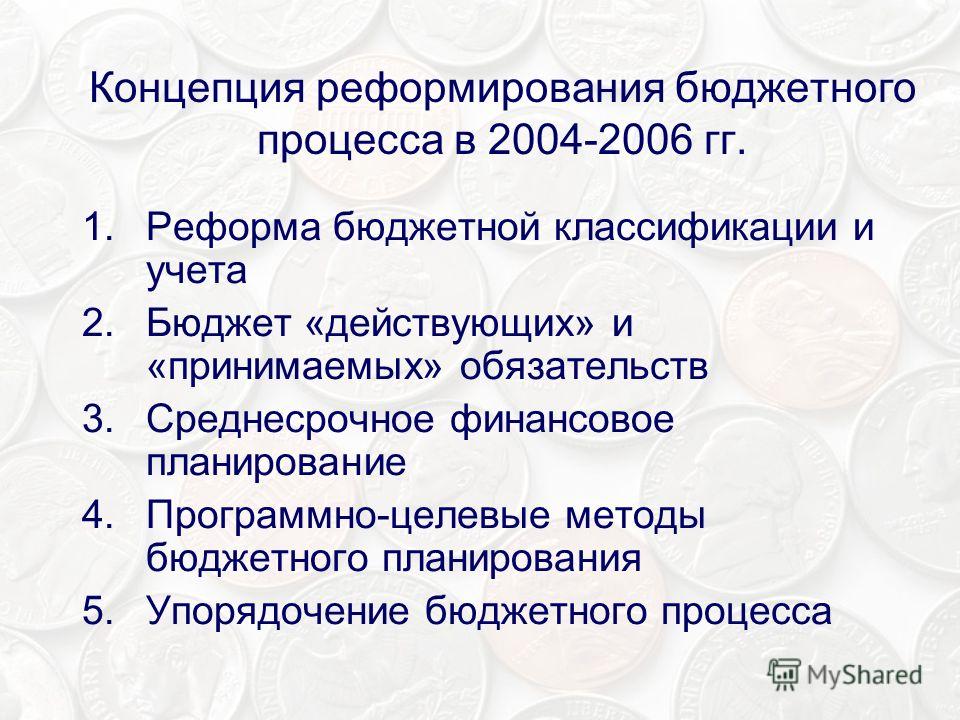 Концепция реформирования бюджетного процесса в 2004-2006 гг.

1. Реформа бюджетной классификации и учета
2. Бюджет «действующих» и «принимаемых» обязательств
3. Среднесрочное финансовое планирование
4. Программно-целевые методы бюджетного планирования
5. Упорядочение бюджетного процесса

MyShared